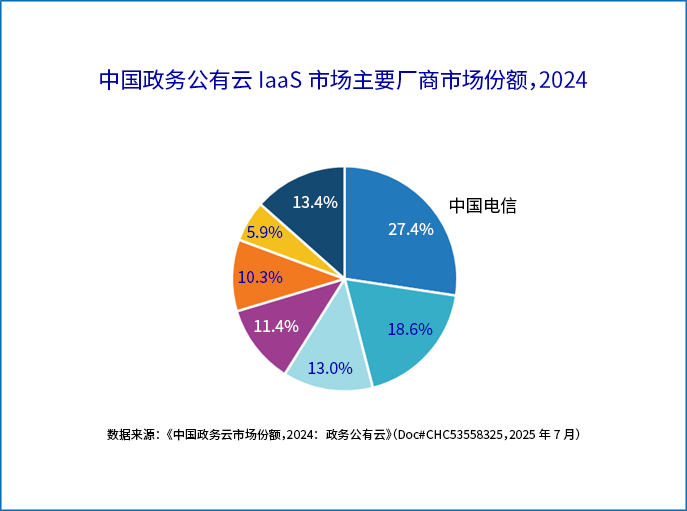 中国政务公有云 IaaS 市场主要厂商市场份额，2024

中国电信

27.4%

18.6%

13.0%

11.4%

10.3%

5.9%

13.4%

数据来源：《中国政务云市场份额，2024：政务公有云》(Doc#CHC53558325，2025 年 7 月)